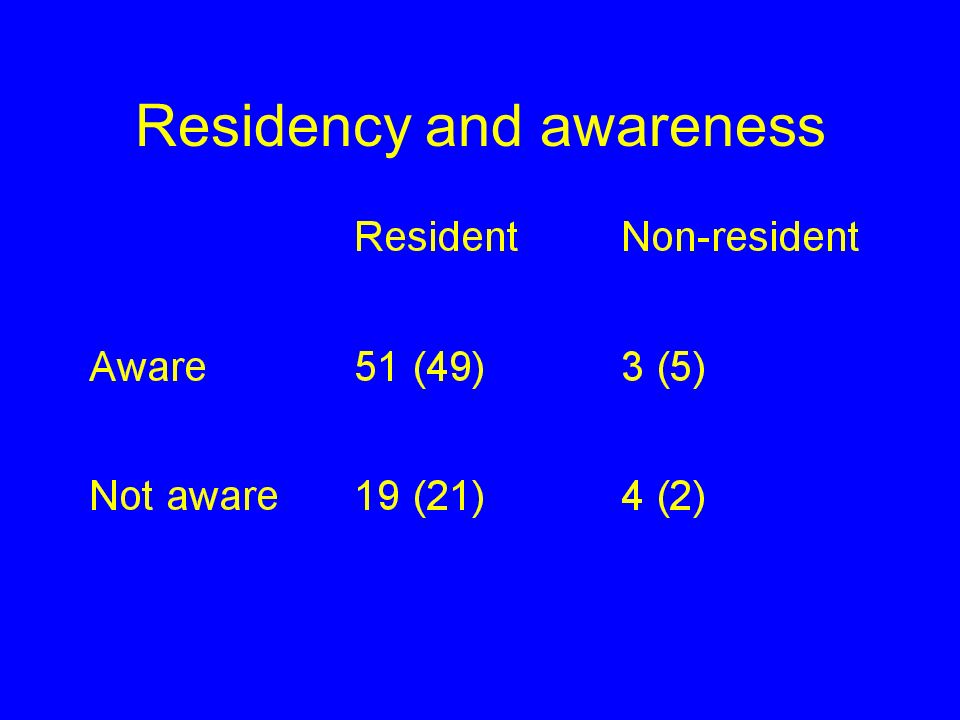 Residency and awareness

| | Resident | Non-resident |
|---|---|---|
| Aware | 51 (49) | 3 (5) |
| Not aware | 19 (21) | 4 (2) |